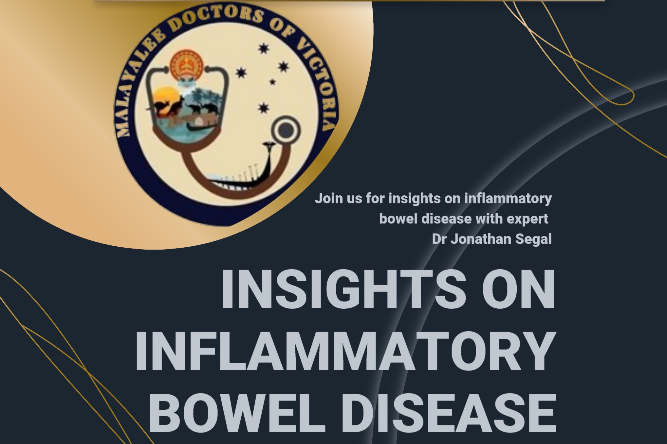 MALAYALEE DOCTORS OF VICTORIA

Join us for insights on inflammatory bowel disease with expert Dr Jonathan Segal

INSIGHTS ON INFLAMMATORY BOWEL DISEASE